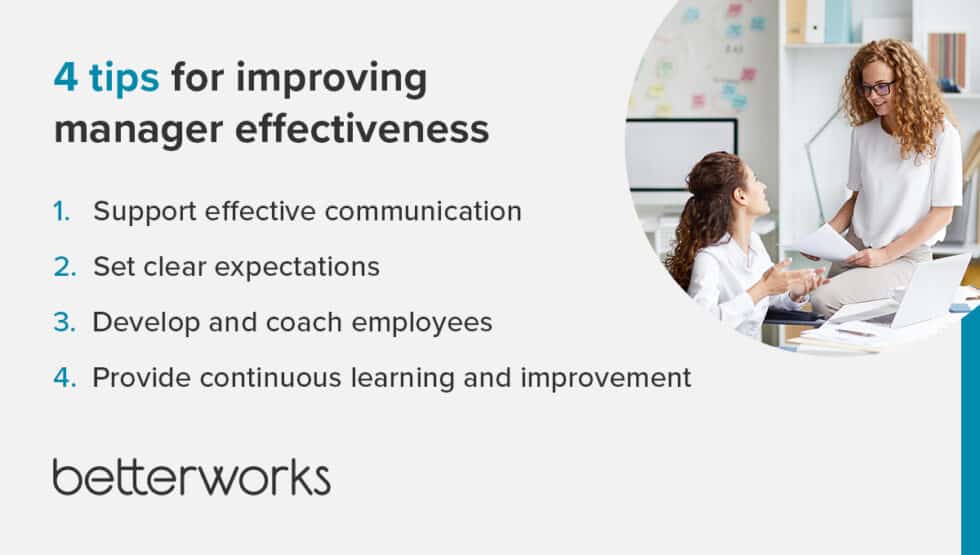 4 tips for improving manager effectiveness

1. Support effective communication
2. Set clear expectations
3. Develop and coach employees
4. Provide continuous learning and improvement

betterworks